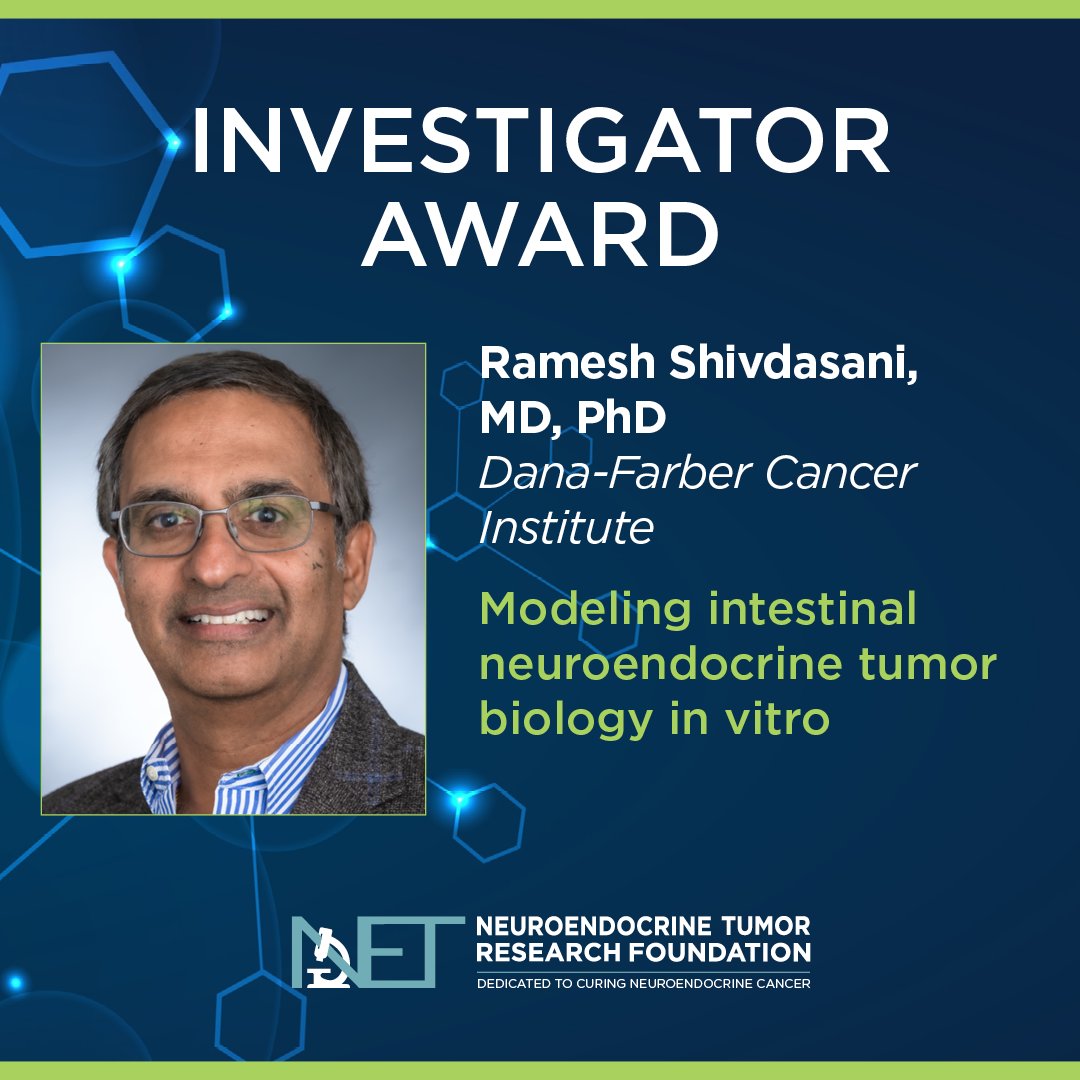 INVESTIGATOR AWARD

Ramesh Shivdasani, MD, PhD
Dana-Farber Cancer Institute

Modeling intestinal neuroendocrine tumor biology in vitro

NET

NEUROENDOCRINE TUMOR RESEARCH FOUNDATION
DEDICATED TO CURING NEUROENDOCRINE CANCER